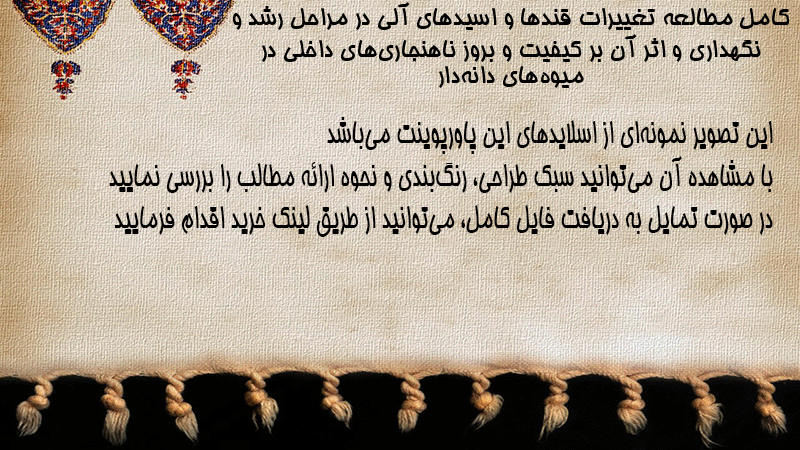 کامل مطالعه تغییرات قندها و اسیدهای آلی در مراحل رشد و نگهداری و اثر آن بر کیفیت و بروز ناهنجاری‌های داخلی در میوه‌های دانه‌دار

این تصویر نمونه‌ای از اسلایدهای این پاورپوینت می‌باشد
با مشاهده آن می‌توانید سبک طراحی، رنگ‌بندی و نحوه ارائه مطالب را بررسی نمایید
در صورت تمایل به دریافت فایل کامل، می‌توانید از طریق لینک خرید اقدام فرمایید